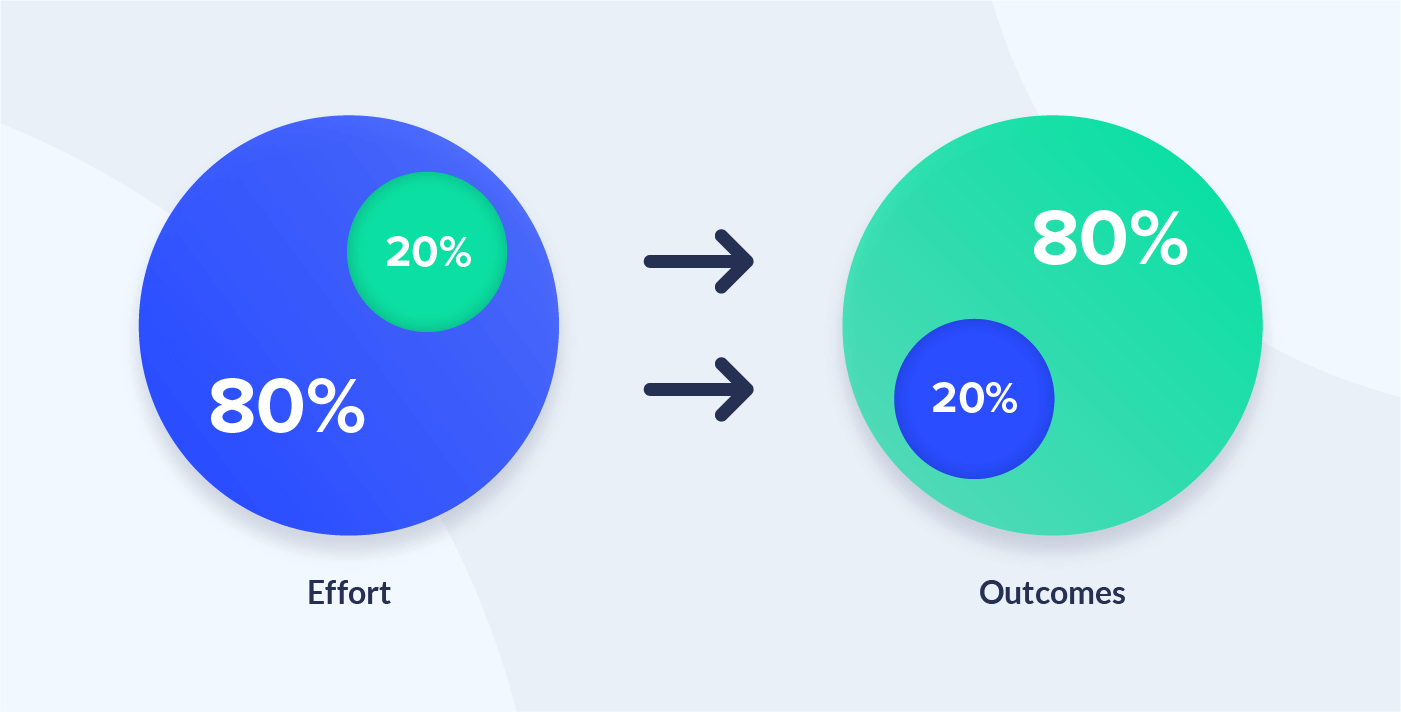 20%

80%

Effort

80%

20%

Outcomes